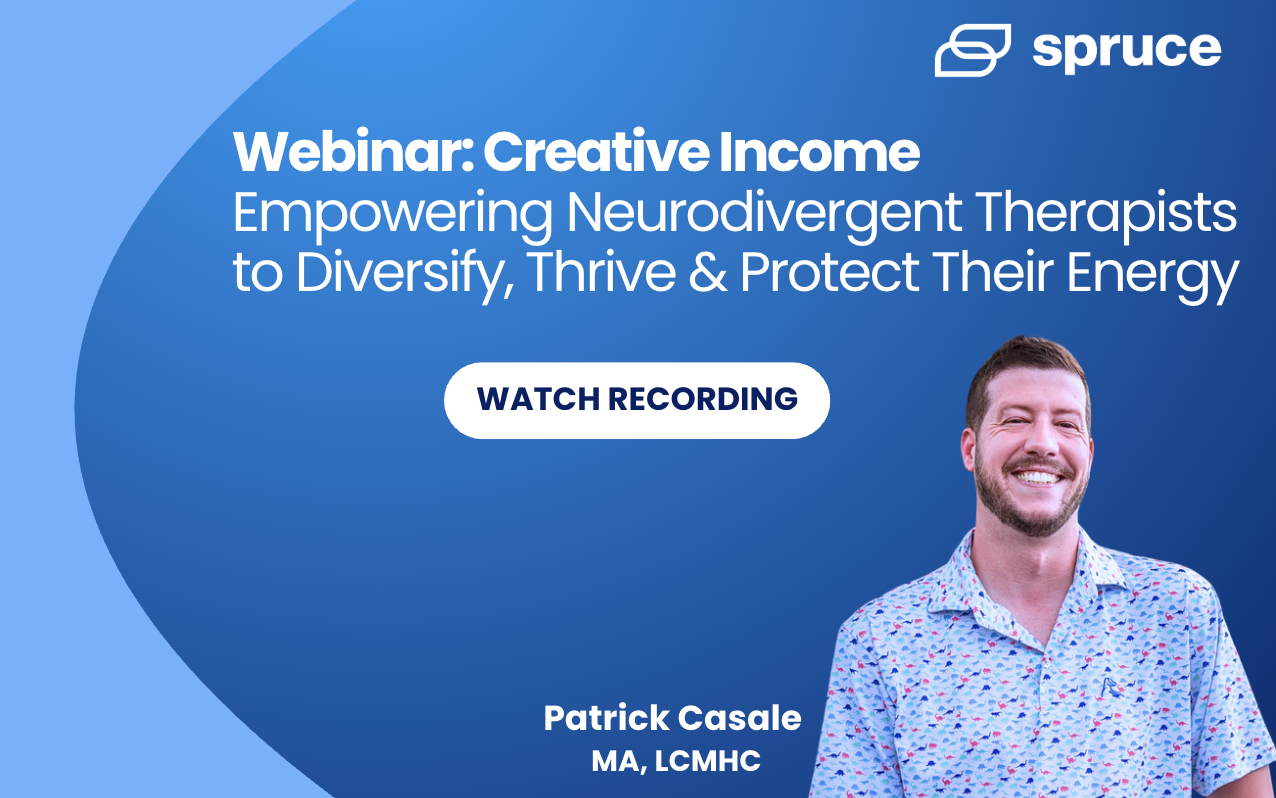 spruce

Webinar: Creative Income
Empowering Neurodivergent Therapists to Diversify, Thrive & Protect Their Energy

WATCH RECORDING

Patrick Casale
MA, LCMHC